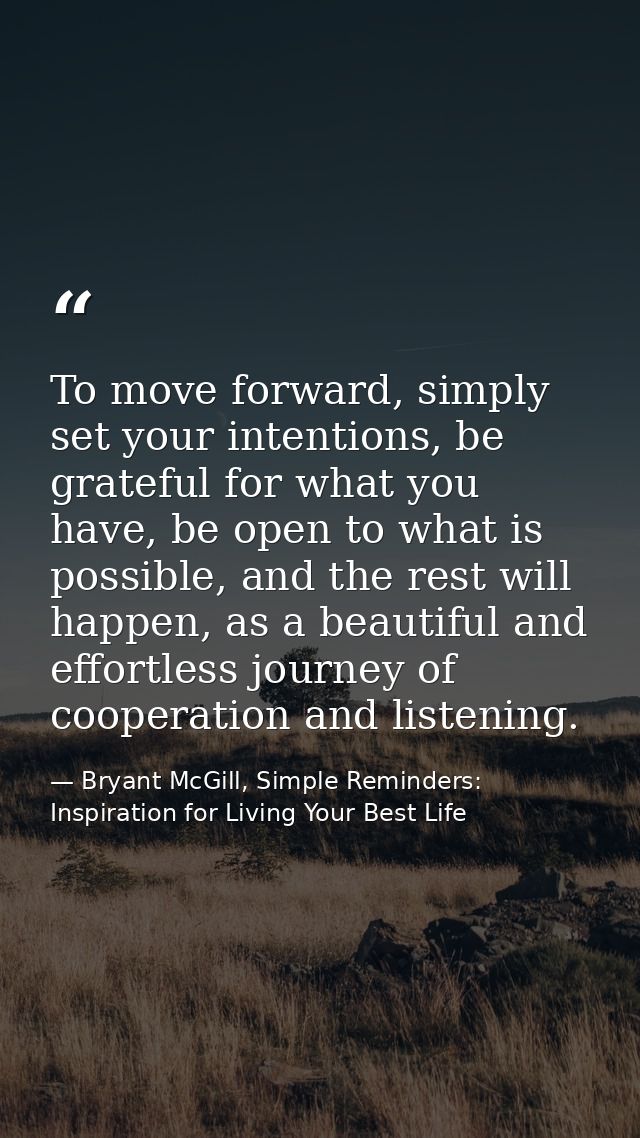 “

To move forward, simply set your intentions, be grateful for what you have, be open to what is possible, and the rest will happen, as a beautiful and effortless journey of cooperation and listening.

— Bryant McGill, Simple Reminders: Inspiration for Living Your Best Life